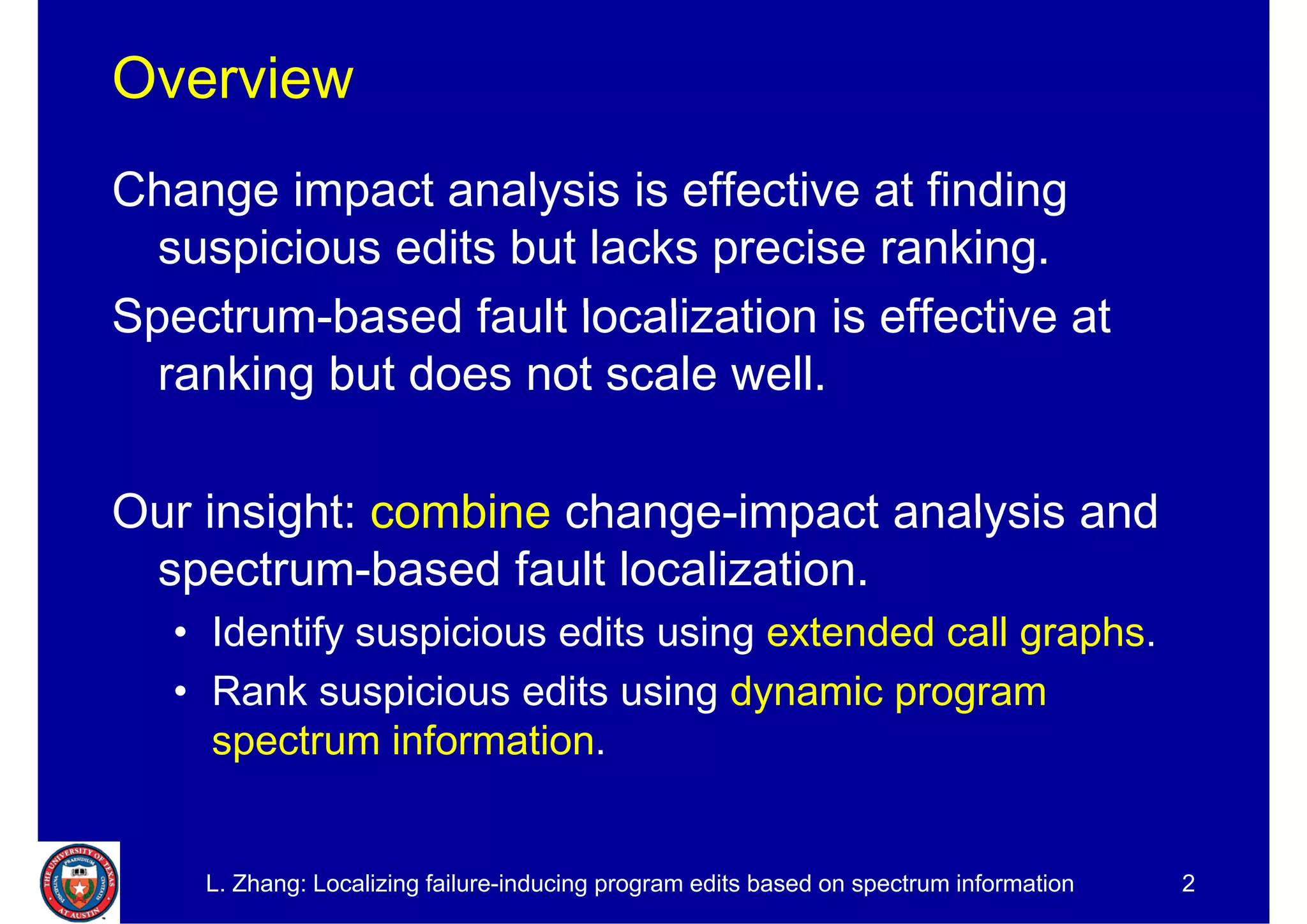 Overview

Change impact analysis is effective at finding suspicious edits but lacks precise ranking.

Spectrum-based fault localization is effective at ranking but does not scale well.

Our insight: combine change-impact analysis and spectrum-based fault localization.

• Identify suspicious edits using extended call graphs.
• Rank suspicious edits using dynamic program spectrum information.

THE UNIVERSITY OF TEXAS AT AUSTIN

L. Zhang: Localizing failure-inducing program edits based on spectrum information 2